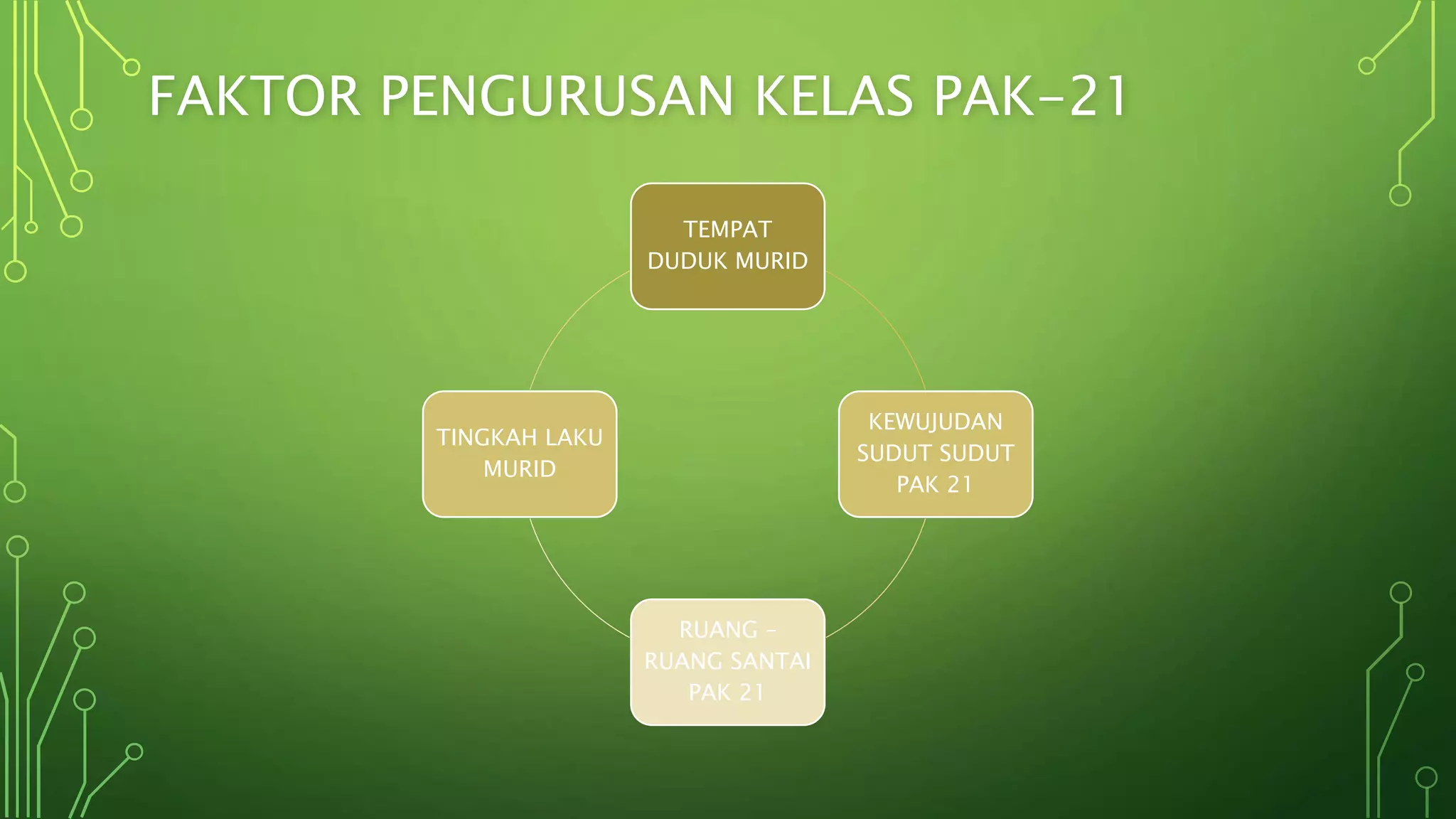 FAKTOR PENGURUSAN KELAS PAK-21

TEMPAT DUDUK MURID

KEWUJUDAN SUDUT SUDUT PAK 21

RUANG - RUANG SANTAI PAK 21

TINGKAH LAKU MURID